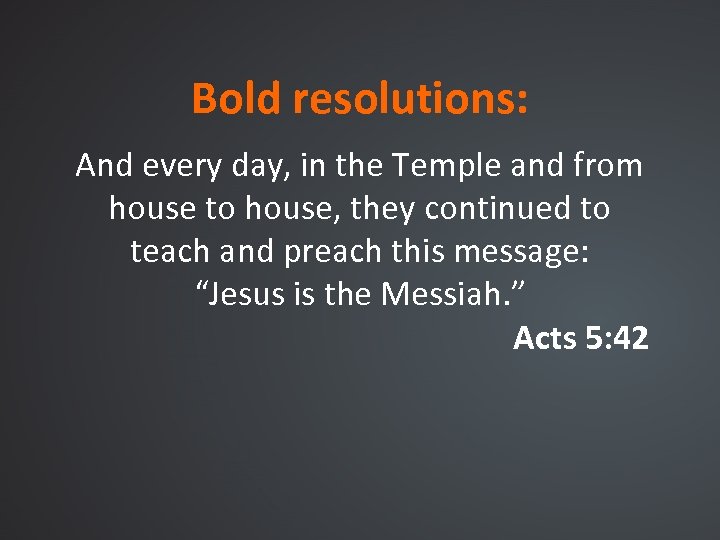 Bold resolutions:

And every day, in the Temple and from house to house, they continued to teach and preach this message: “Jesus is the Messiah.”

Acts 5:42